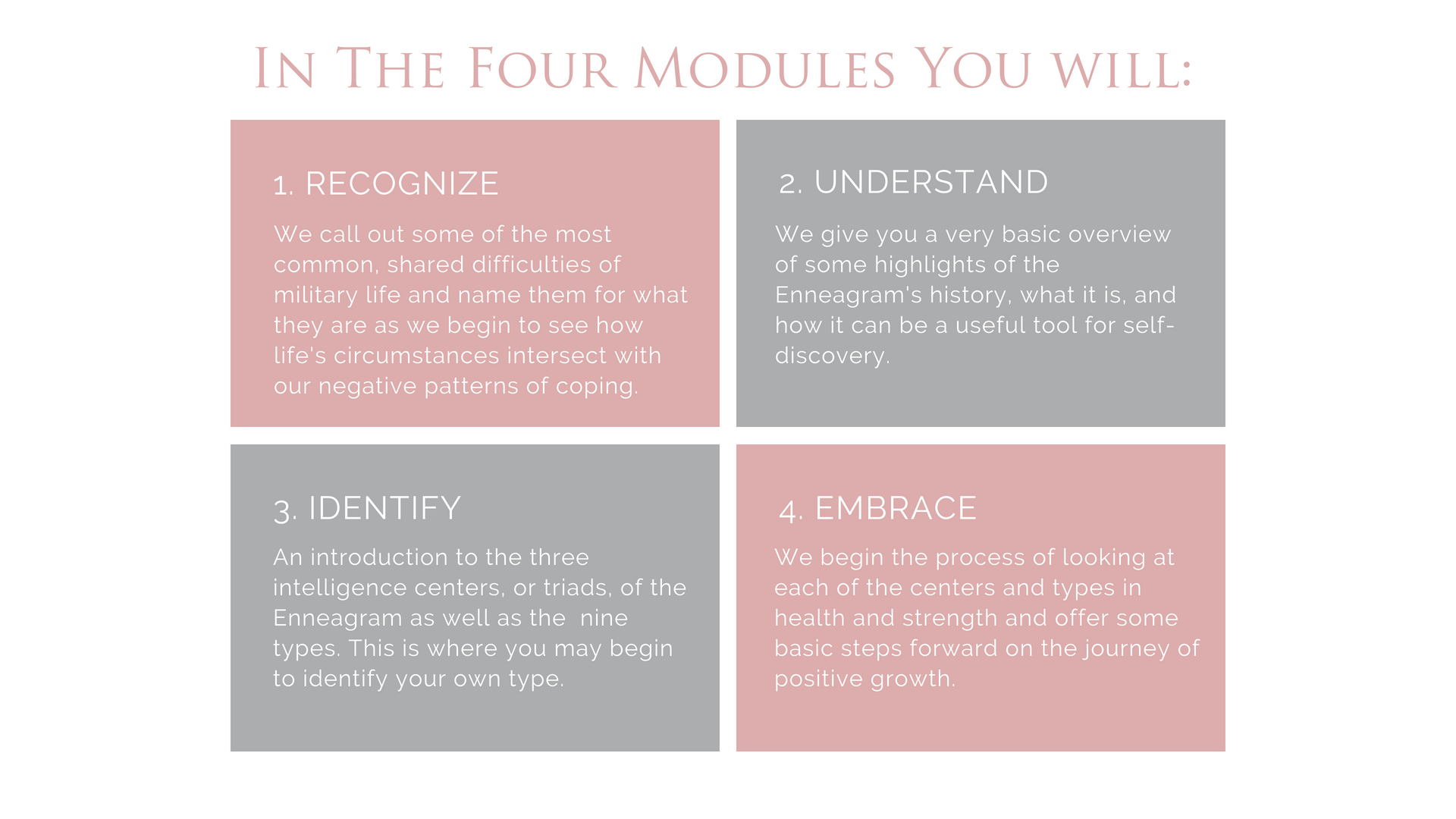 In The Four Modules You will:

1. RECOGNIZE

We call out some of the most common, shared difficulties of military life and name them for what they are as we begin to see how life's circumstances intersect with our negative patterns of coping.

2. UNDERSTAND

We give you a very basic overview of some highlights of the Enneagram's history, what it is, and how it can be a useful tool for self-discovery.

3. IDENTIFY

An introduction to the three intelligence centers, or triads, of the Enneagram as well as the nine types. This is where you may begin to identify your own type.

4. EMBRACE

We begin the process of looking at each of the centers and types in health and strength and offer some basic steps forward on the journey of positive growth.